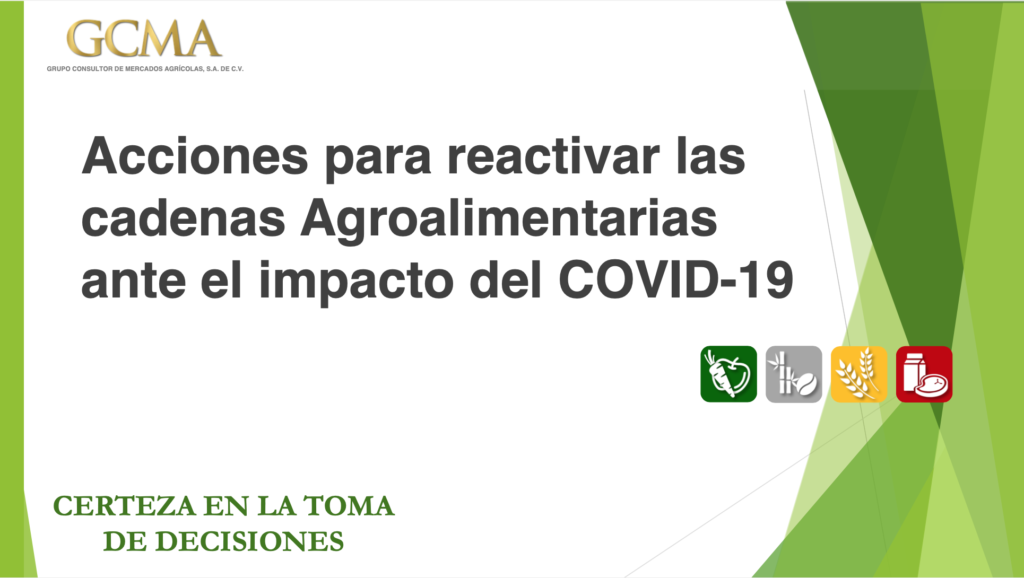 GCMA
GRUPO CONSULTOR DE MERCADOS AGRÍCOLAS, S.A. DE C.V.

Acciones para reactivar las cadenas Agroalimentarias ante el impacto del COVID-19

CERTEZA EN LA TOMA DE DECISIONES